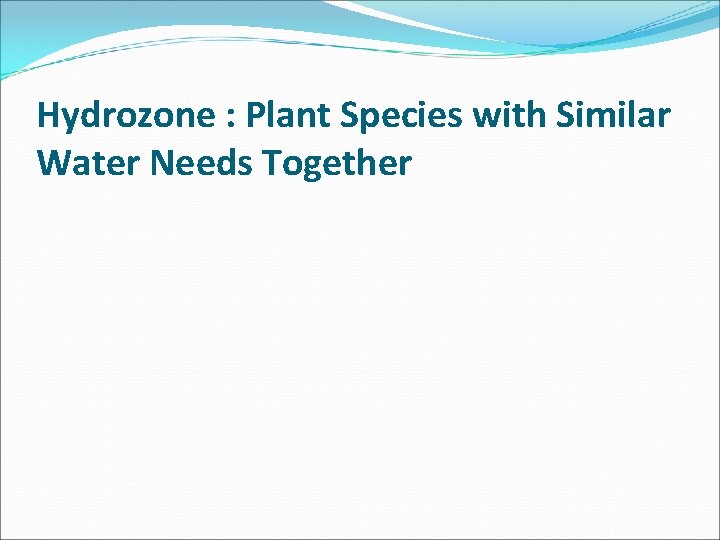 Hydrozone : Plant Species with Similar Water Needs Together